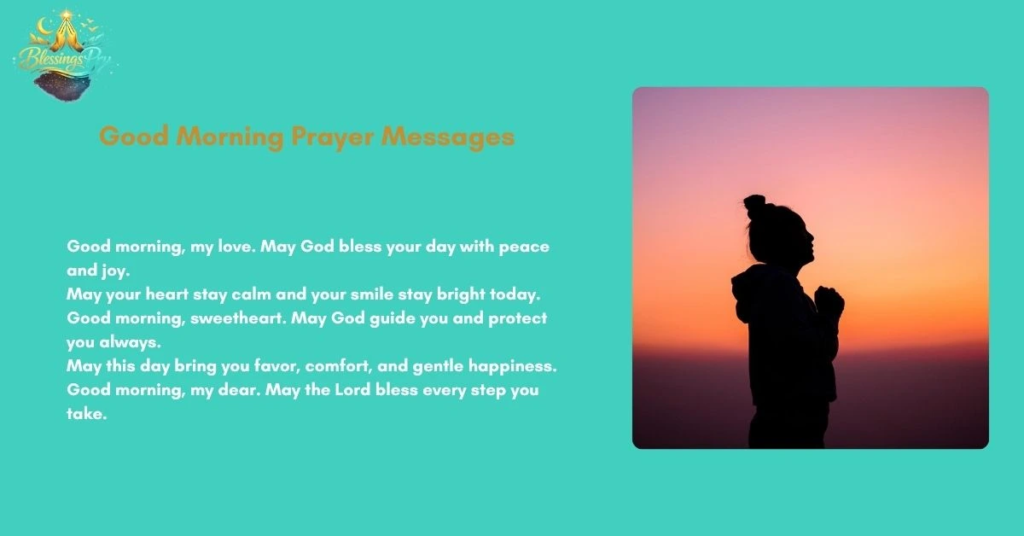 BlessingsPry

Good Morning Prayer Messages

Good morning, my love. May God bless your day with peace and joy.
May your heart stay calm and your smile stay bright today.
Good morning, sweetheart. May God guide you and protect you always.
May this day bring you favor, comfort, and gentle happiness.
Good morning, my dear. May the Lord bless every step you take.